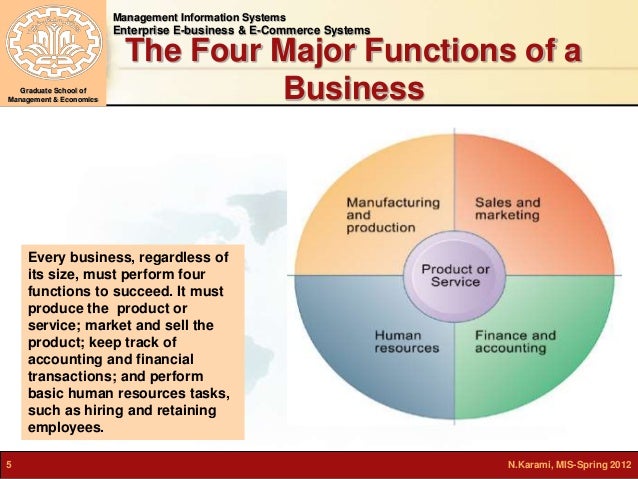 Graduate School of Management & Economics

Management Information Systems
Enterprise E-business & E-Commerce Systems

The Four Major Functions of a Business

Every business, regardless of its size, must perform four functions to succeed. It must produce the  product or service; market and sell the product; keep track of accounting and financial transactions; and perform basic human resources tasks, such as hiring and retaining employees.

Manufacturing and production

Sales and marketing

Product or Service

Human resources

Finance and accounting

5

N.Karami, MIS-Spring 2012